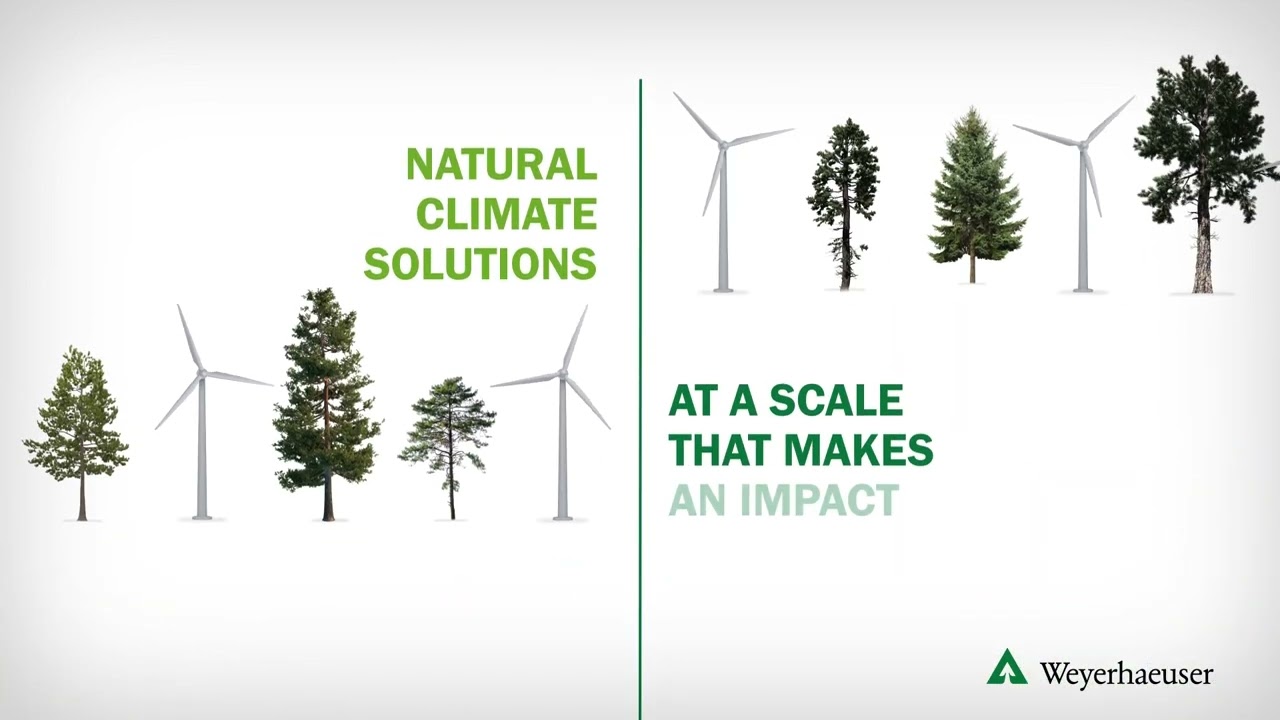 NATURAL CLIMATE SOLUTIONS

AT A SCALE THAT MAKES AN IMPACT

Weyerhaeuser